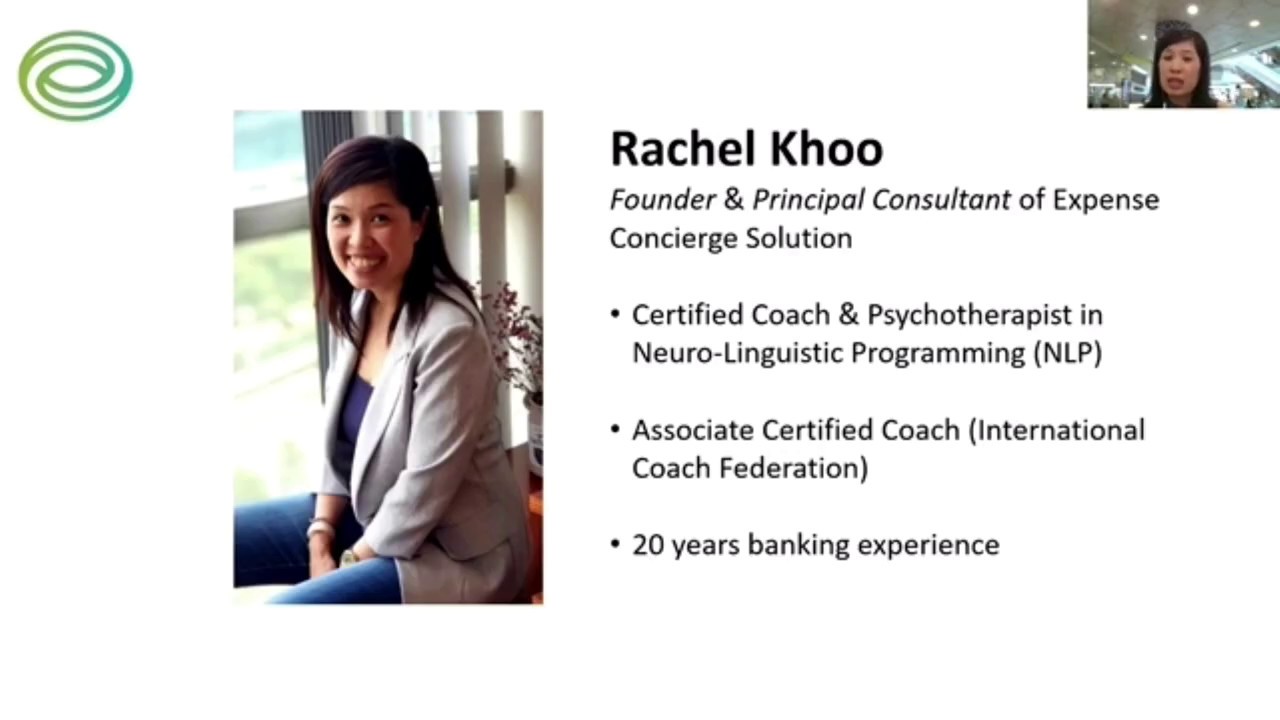 Rachel Khoo

Founder & Principal Consultant of Expense Concierge Solution

• Certified Coach & Psychotherapist in Neuro-Linguistic Programming (NLP)

• Associate Certified Coach (International Coach Federation)

• 20 years banking experience